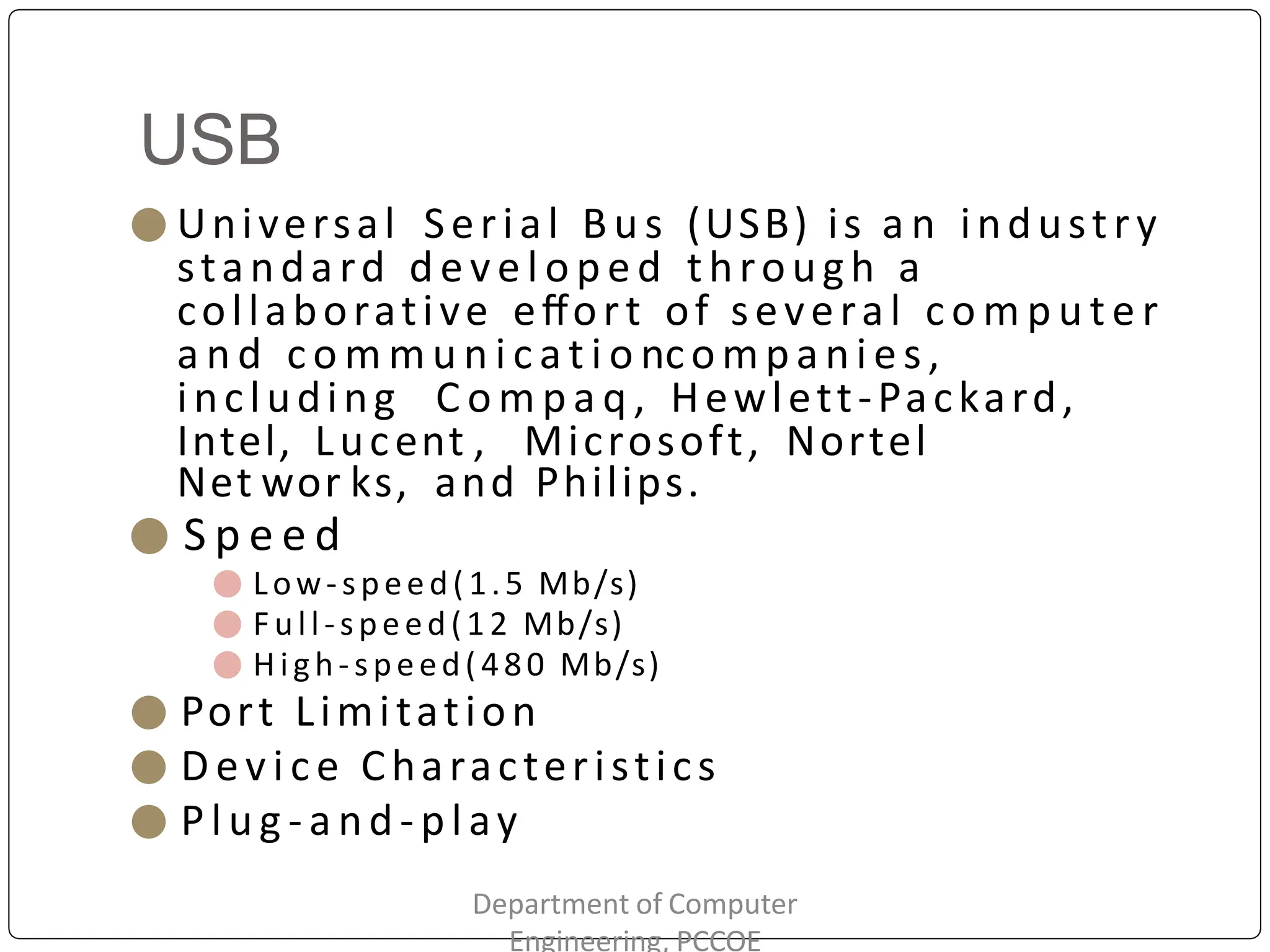 USB

Universal Serial Bus (USB) is an industry standard developed through a collaborative effort of several computer and communicationcompanies, including Compaq, Hewlett-Packard, Intel, Lucent, Microsoft, Nortel Networks, and Philips.

Speed

Low-speed(1.5 Mb/s)

Full-speed(12 Mb/s)

High-speed(480 Mb/s)

Port Limitation

Device Characteristics

Plug-and-play

Department of Computer Engineering, PCCOE